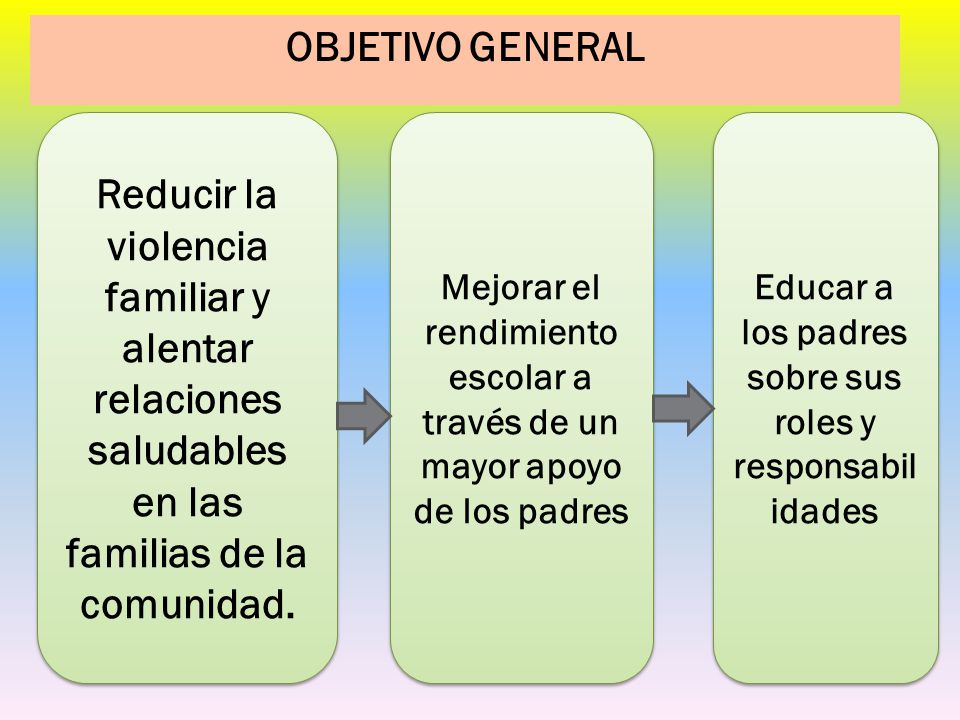 OBJETIVO GENERAL

Reducir la violencia familiar y alentar relaciones saludables en las familias de la comunidad.

Mejorar el rendimiento escolar a través de un mayor apoyo de los padres

Educar a los padres sobre sus roles y responsabilidades